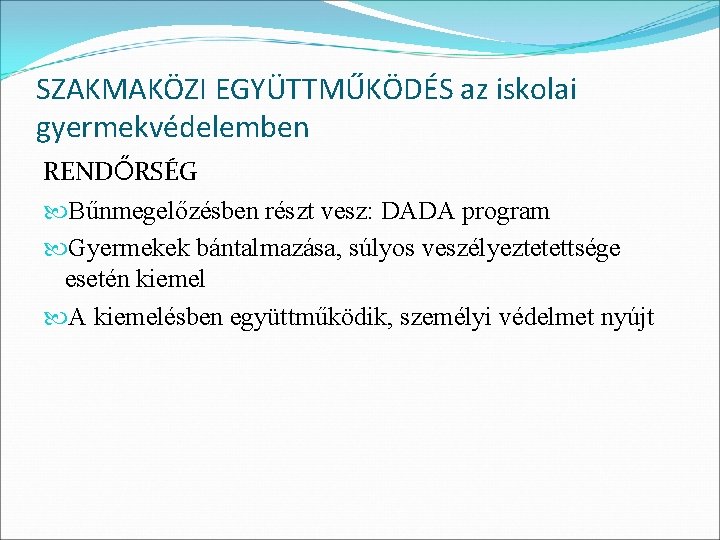 SZAKMAKÖZI EGYÜTTMŰKÖDÉS az iskolai gyermekvédelemben

RENDŐRSÉG

Bűnmegelőzésben részt vesz: DADA program

Gyermekek bántalmazása, súlyos veszélyeztetettsége esetén kiemel

A kiemelésben együttműködik, személyi védelmet nyújt